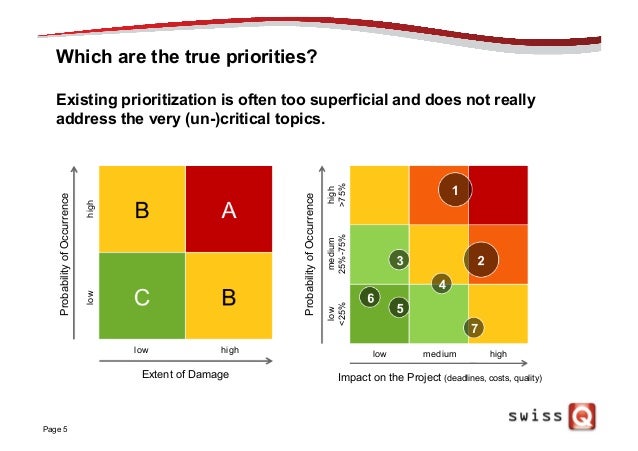 Which are the true priorities?

Existing prioritization is often too superficial and does not really address the very (un-)critical topics.

Probability of Occurrence

high

low

B

A

C

B

low

high

Extent of Damage

Probability of Occurrence

high >75%

medium 25%-75%

low <25%

1

2

3

4

5

6

7

low

medium

high

Impact on the Project (deadlines, costs, quality)

Page 5

swiss Q